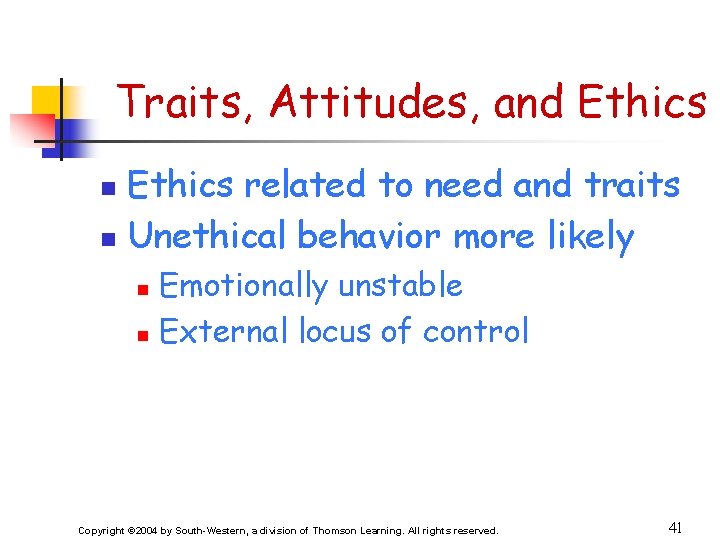 Traits, Attitudes, and Ethics

- Ethics related to need and traits
- Unethical behavior more likely
  - Emotionally unstable
  - External locus of control

Copyright ©2004 by South-Western, a division of Thomson Learning. All rights reserved.

41